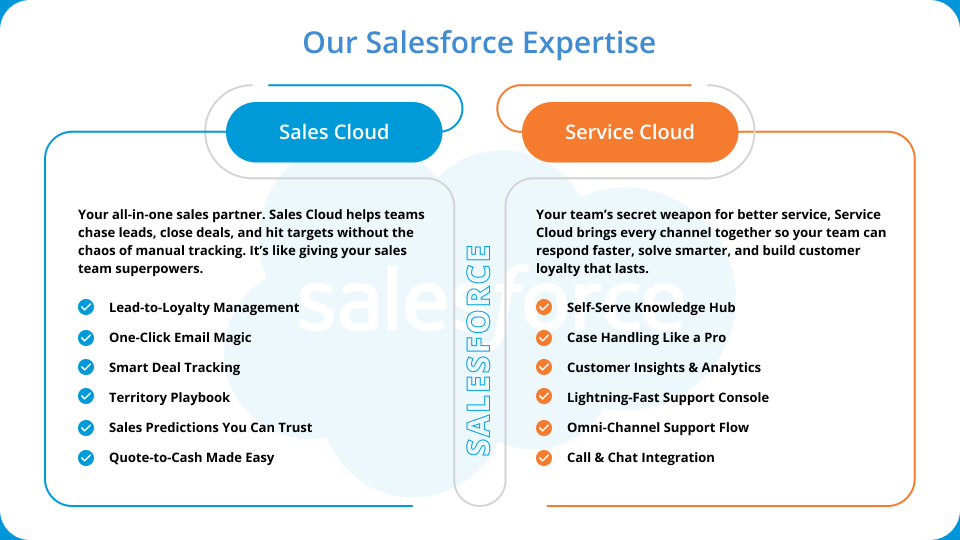 Our Salesforce Expertise

Sales Cloud

Your all-in-one sales partner. Sales Cloud helps teams chase leads, close deals, and hit targets without the chaos of manual tracking. It's like giving your sales team superpowers.

Lead-to-Loyalty Management
One-Click Email Magic
Smart Deal Tracking
Territory Playbook
Sales Predictions You Can Trust
Quote-to-Cash Made Easy

SALESFORCE

salesforce

Service Cloud

Your team's secret weapon for better service, Service Cloud brings every channel together so your team can respond faster, solve smarter, and build customer loyalty that lasts.

Self-Serve Knowledge Hub
Case Handling Like a Pro
Customer Insights & Analytics
Lightning-Fast Support Console
Omni-Channel Support Flow
Call & Chat Integration